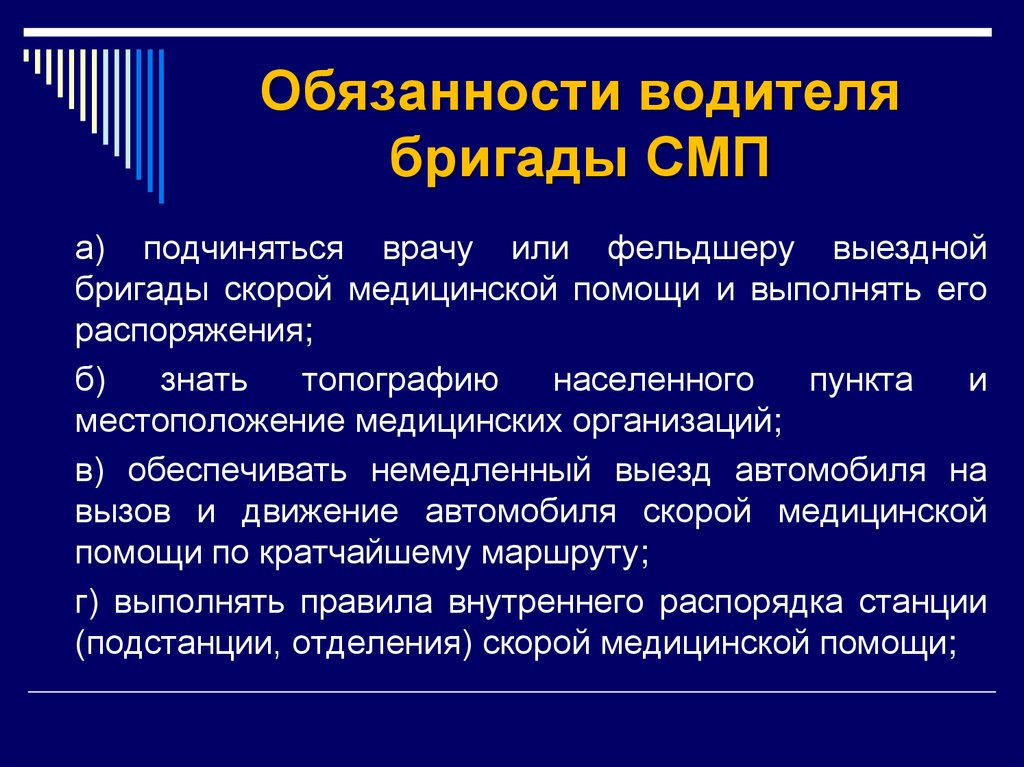 Обязанности водителя бригады СМП

а) подчиняться врачу или фельдшеру выездной бригады скорой медицинской помощи и выполнять его распоряжения;

б) знать топографию населенного пункта и местоположение медицинских организаций;

в) обеспечивать немедленный выезд автомобиля на вызов и движение автомобиля скорой медицинской помощи по кратчайшему маршруту;

г) выполнять правила внутреннего распорядка станции (подстанции, отделения) скорой медицинской помощи;